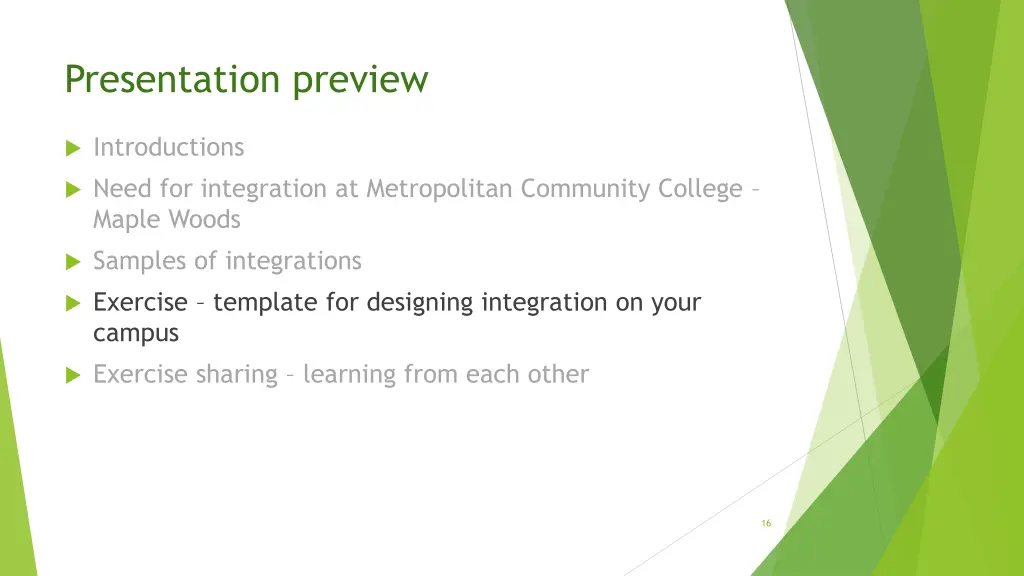 Presentation preview

Introductions

Need for integration at Metropolitan Community College – Maple Woods

Samples of integrations

Exercise – template for designing integration on your campus

Exercise sharing – learning from each other

16